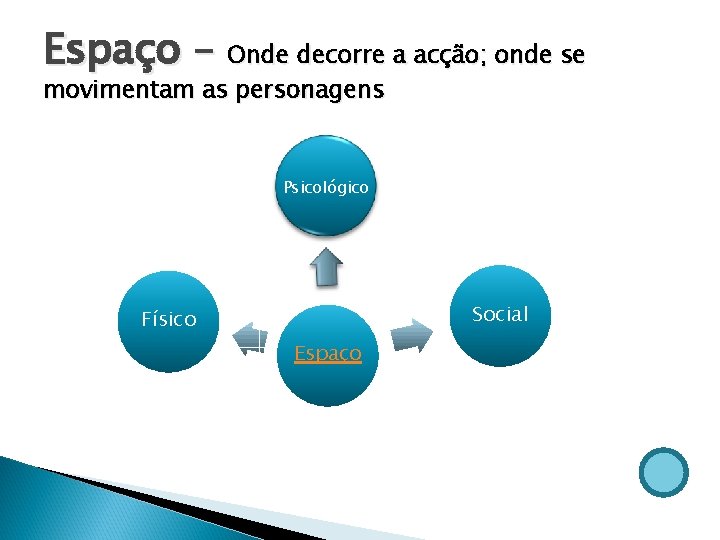 Espaço – Onde decorre a acção; onde se movimentam as personagens

Psicológico

Físico

Espaço

Social